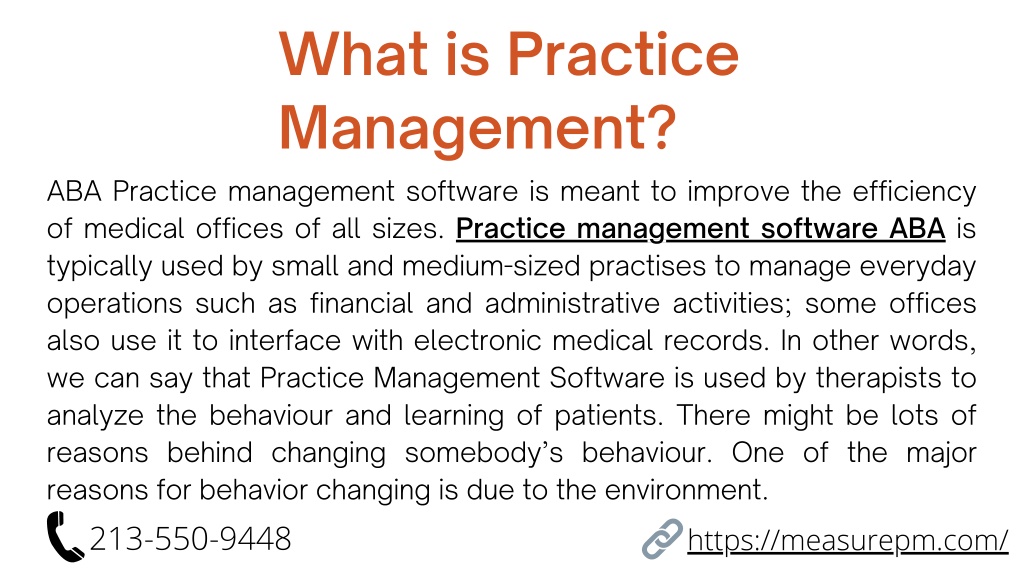 What is Practice Management?

ABA Practice management software is meant to improve the efficiency of medical offices of all sizes. Practice management software ABA is typically used by small and medium-sized practises to manage everyday operations such as financial and administrative activities; some offices also use it to interface with electronic medical records. In other words, we can say that Practice Management Software is used by therapists to analyze the behaviour and learning of patients. There might be lots of reasons behind changing somebody's behaviour. One of the major reasons for behavior changing is due to the environment.

213-550-9448

https://measurepm.com/